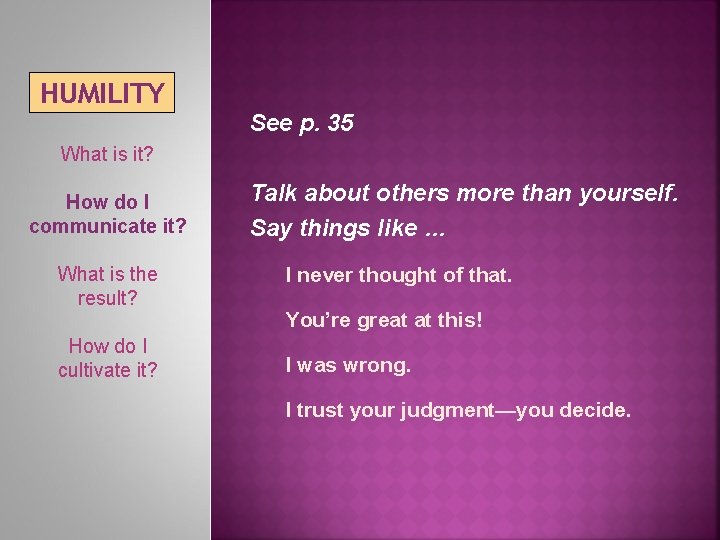 HUMILITY

What is it?

How do I communicate it?

What is the result?

How do I cultivate it?

See p. 35

Talk about others more than yourself. Say things like ...

I never thought of that.

You're great at this!

I was wrong.

I trust your judgment—you decide.